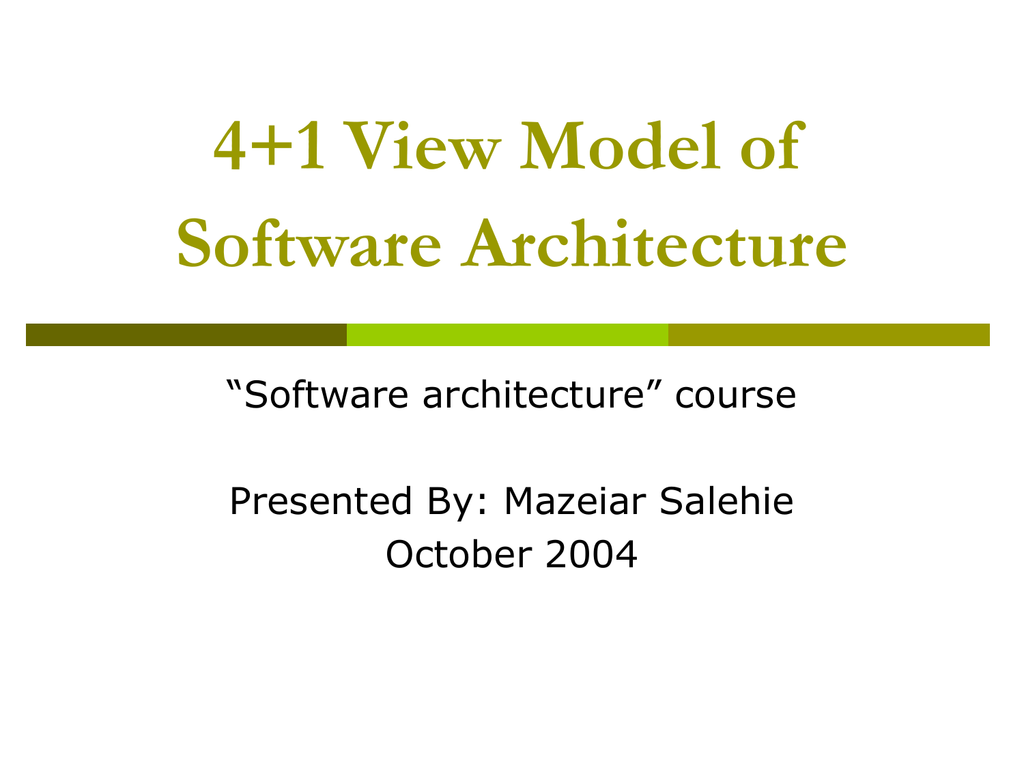 4+1 View Model of Software Architecture

“Software architecture” course

Presented By: Mazeiar Salehie
October 2004